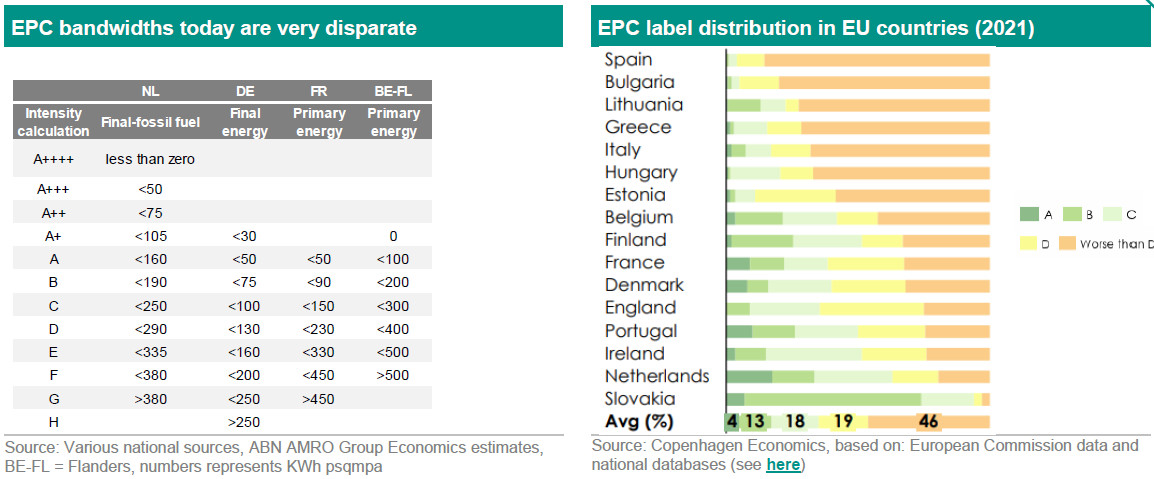 EPC bandwidths today are very disparate

| | NL | DE | FR | BE-FL |
|---|---|---|---|---|
| Intensity calculation | Final-fossil fuel | Final energy | Primary energy | Primary energy |
| A++++ | less than zero | | | |
| A+++ | <50 | | | |
| A++ | <75 | | | |
| A+ | <105 | <30 | | 0 |
| A | <160 | <50 | <50 | <100 |
| B | <190 | <75 | <90 | <200 |
| C | <250 | <100 | <150 | <300 |
| D | <290 | <130 | <230 | <400 |
| E | <335 | <160 | <330 | <500 |
| F | <380 | <200 | <450 | >500 |
| G | >380 | <250 | >450 | |
| H | | >250 | | |

Source: Various national sources, ABN AMRO Group Economics estimates, BE-FL = Flanders, numbers represents KWh psqmpa

EPC label distribution in EU countries (2021)

Spain
Bulgaria
Lithuania
Greece
Italy
Hungary
Estonia
Belgium
Finland
France
Denmark
England
Portugal
Ireland
Netherlands
Slovakia
Avg (%) 4 13 18 19 46

A B C D Worse than D

Source: Copenhagen Economics, based on: European Commission data and national databases (see here)